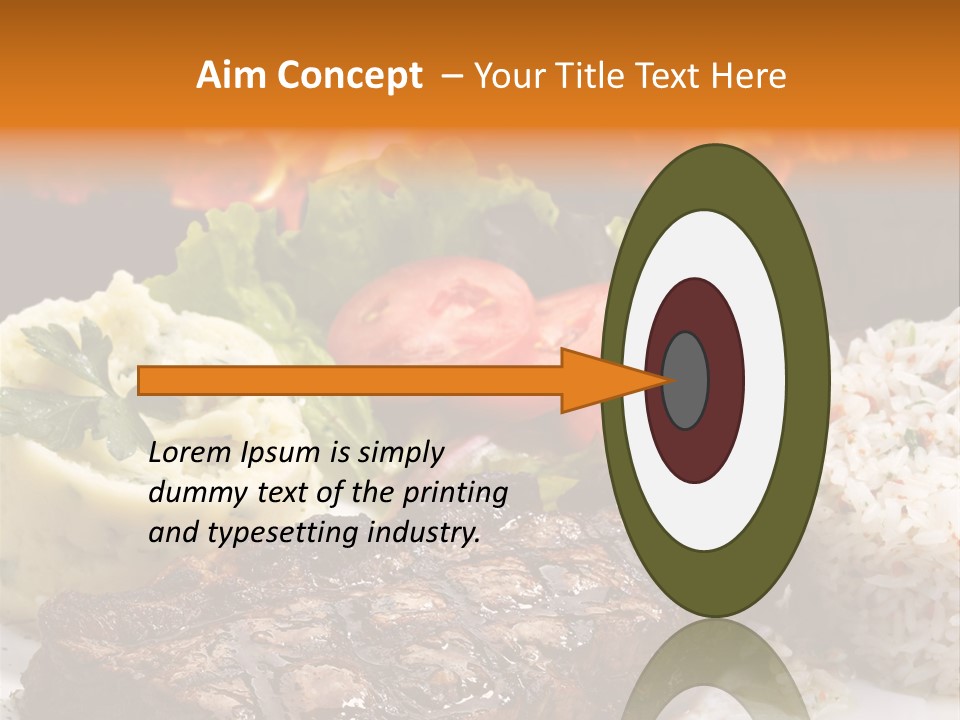 Aim Concept – Your Title Text Here

Lorem Ipsum is simply dummy text of the printing and typesetting industry.